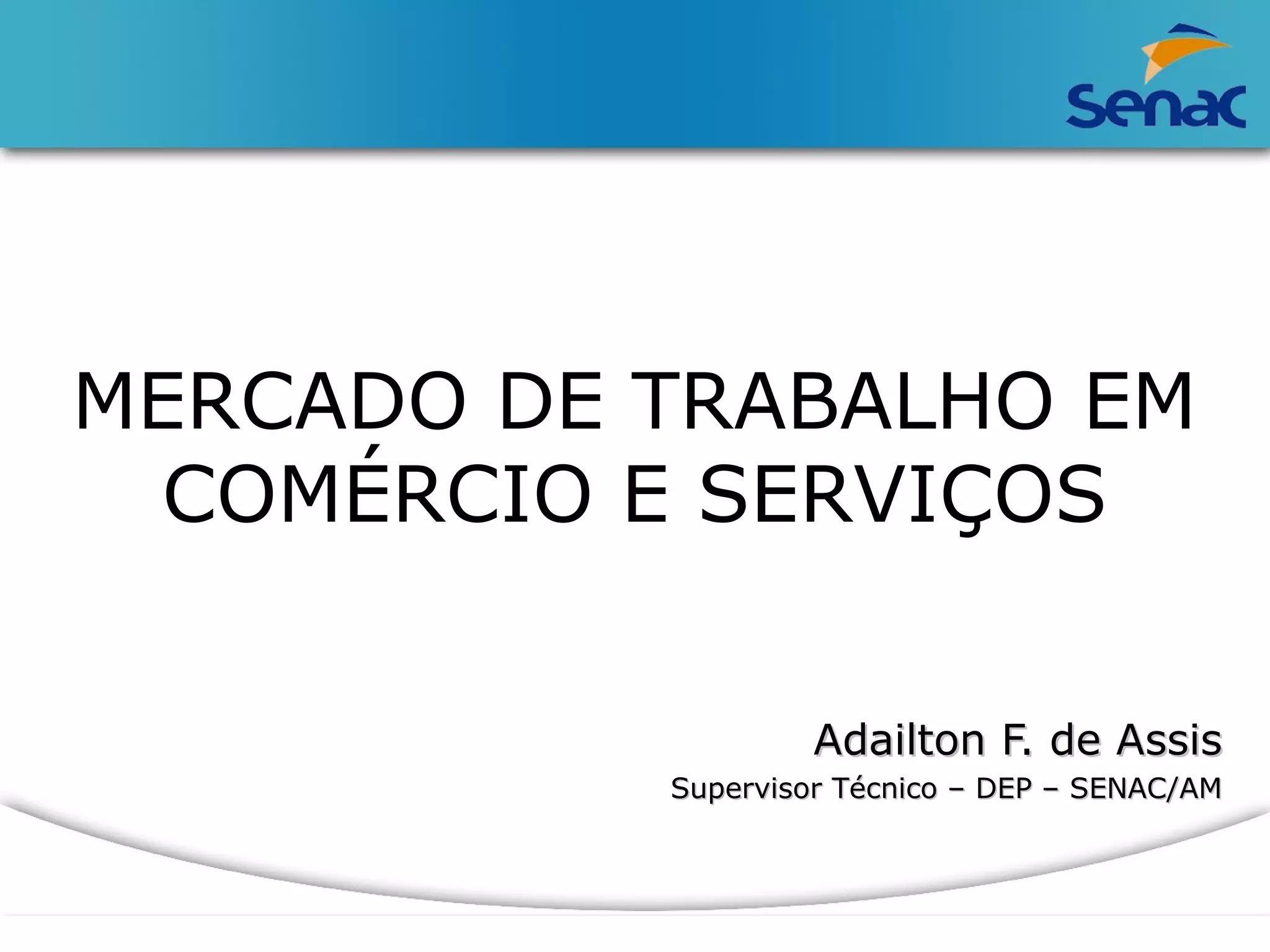 Senac

MERCADO DE TRABALHO EM COMÉRCIO E SERVIÇOS

Adailton F. de Assis

Supervisor Técnico – DEP – SENAC/AM